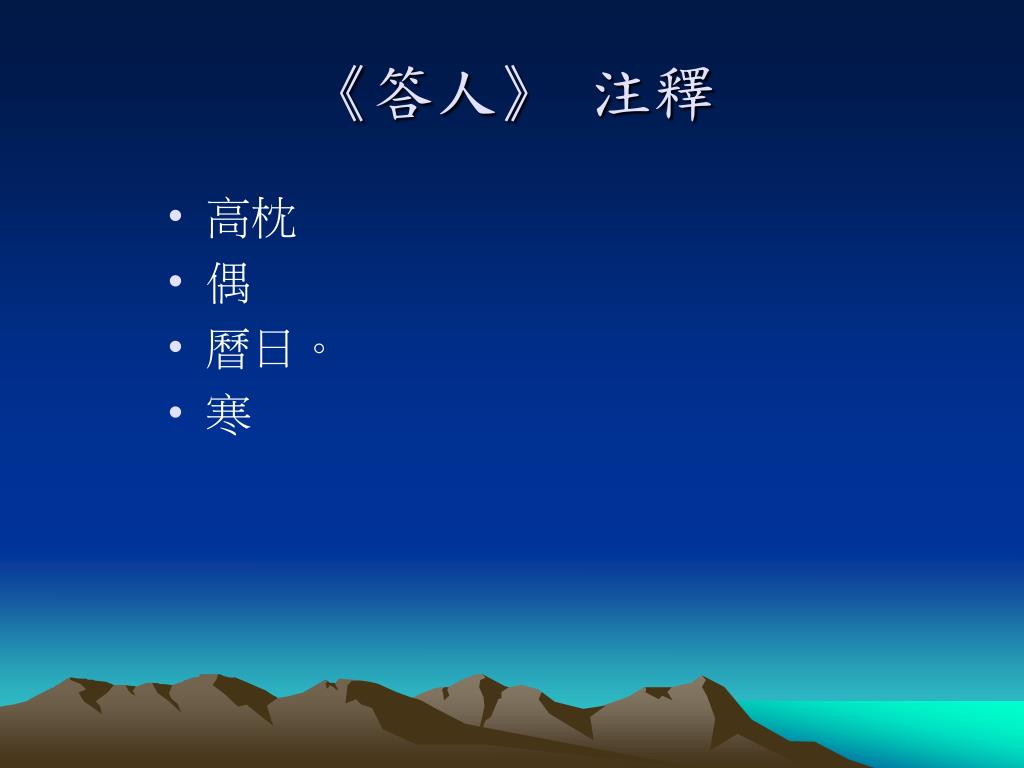 《答人》 注釋

• 高枕
• 偶
• 曆日。
• 寒